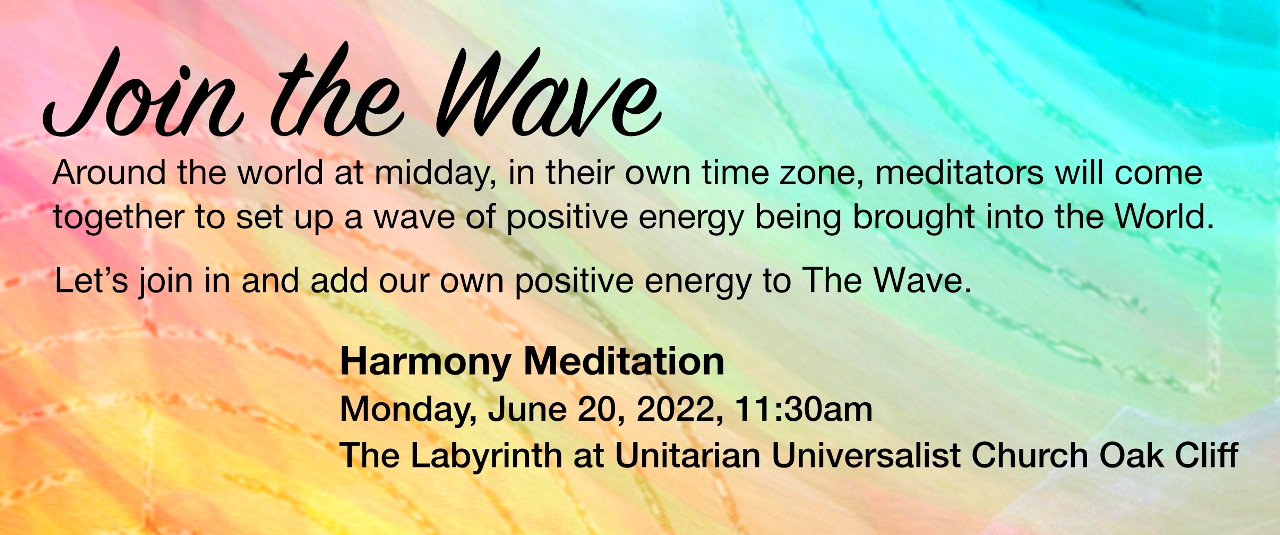 Join the Wave

Around the world at midday, in their own time zone, meditators will come together to set up a wave of positive energy being brought into the World.

Let's join in and add our own positive energy to The Wave.

Harmony Meditation
Monday, June 20, 2022, 11:30am
The Labyrinth at Unitarian Universalist Church Oak Cliff